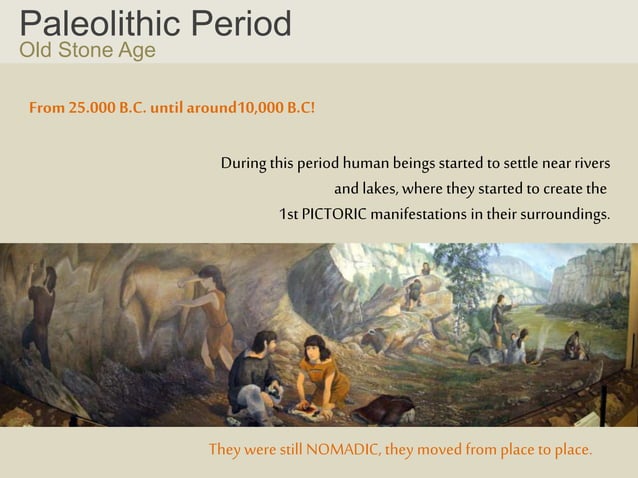 Paleolithic Period
Old Stone Age

From 25.000 B.C. until around10,000 B.C!

During this period human beings started to settle near rivers and lakes, where they started to create the 1st PICTORIC manifestations in their surroundings.

They were still NOMADIC, they moved from place to place.